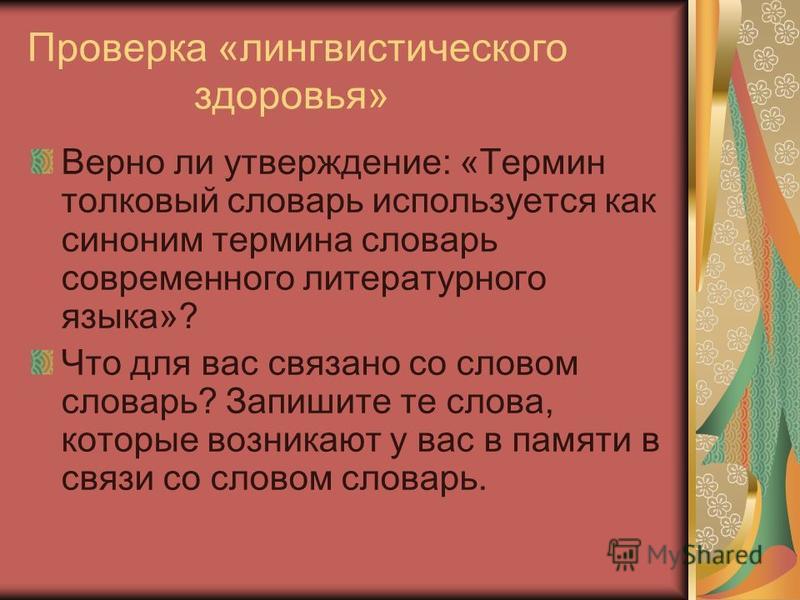 Проверка «лингвистического здоровья»

Верно ли утверждение: «Термин толковый словарь используется как синоним термина словарь современного литературного языка»?

Что для вас связано со словом словарь? Запишите те слова, которые возникают у вас в памяти в связи со словом словарь.

MyShared